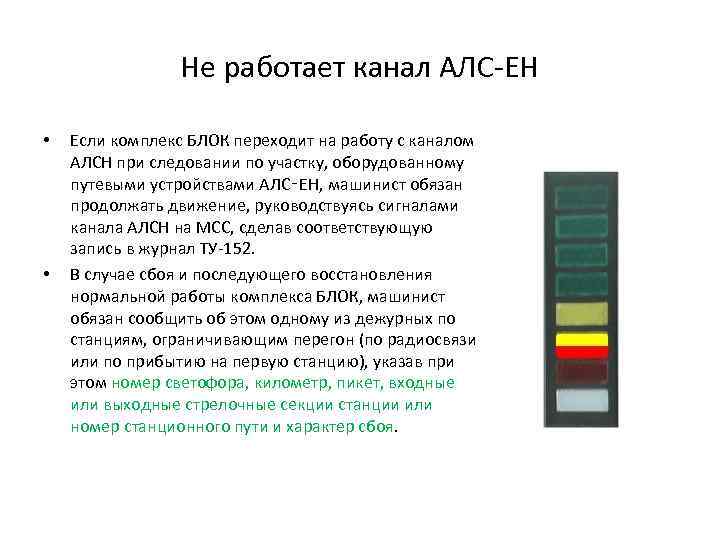 Не работает канал АЛС-ЕН

• Если комплекс БЛОК переходит на работу с каналом АЛСН при следовании по участку, оборудованному путевыми устройствами АЛС-ЕН, машинист обязан продолжать движение, руководствуясь сигналами канала АЛСН на МСС, сделав соответствующую запись в журнал ТУ-152.

• В случае сбоя и последующего восстановления нормальной работы комплекса БЛОК, машинист обязан сообщить об этом одному из дежурных по станциям, ограничивающим перегон (по радиосвязи или по прибытию на первую станцию), указав при этом номер светофора, километр, пикет, входные или выходные стрелочные секции станции или номер станционного пути и характер сбоя.